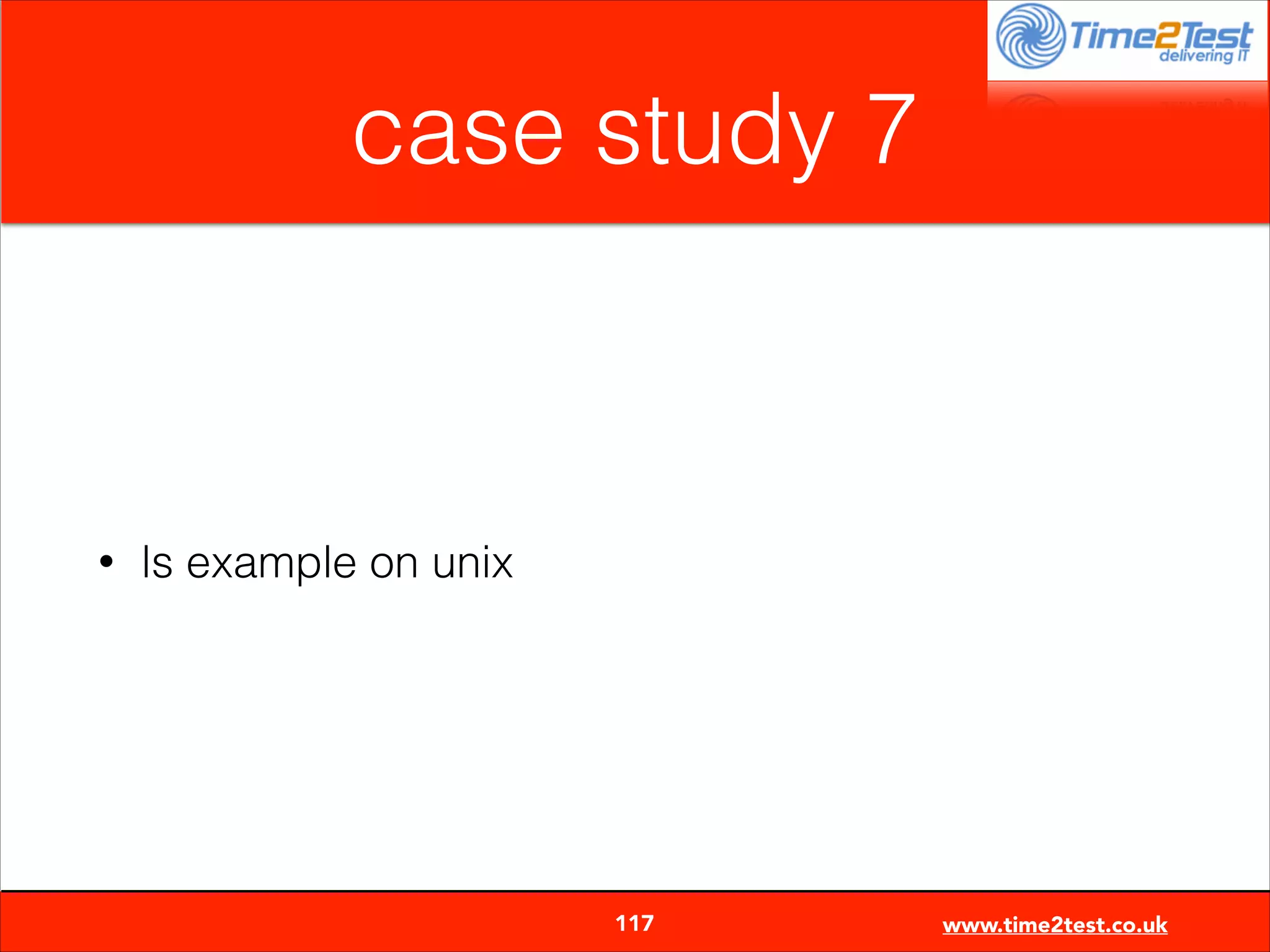 Time2Test
delivering IT

case study 7

• ls example on unix

117

www.time2test.co.uk